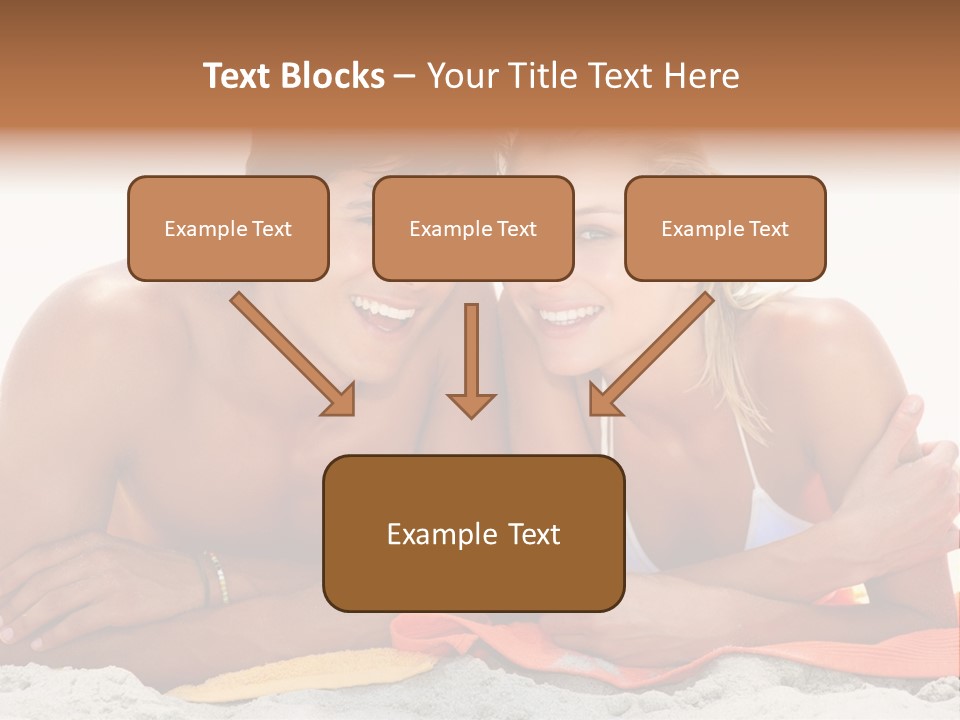 Text Blocks – Your Title Text Here

Example Text

Example Text

Example Text

Example Text